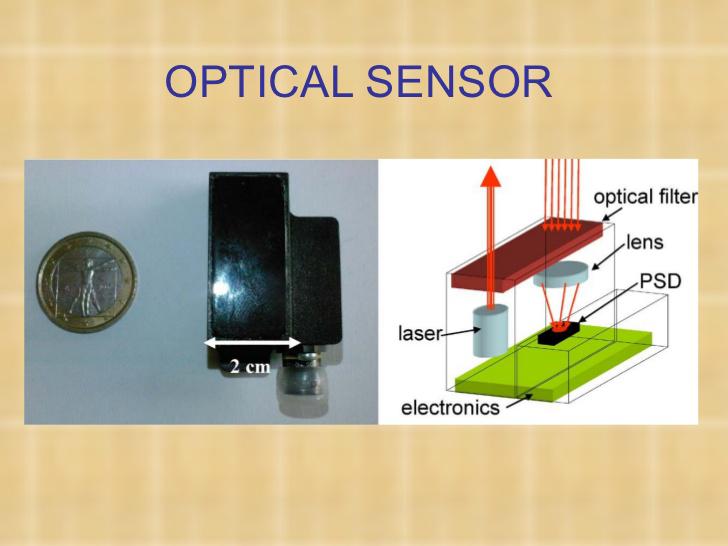 OPTICAL SENSOR

2 cm

optical filter

lens

PSD

laser

electronics